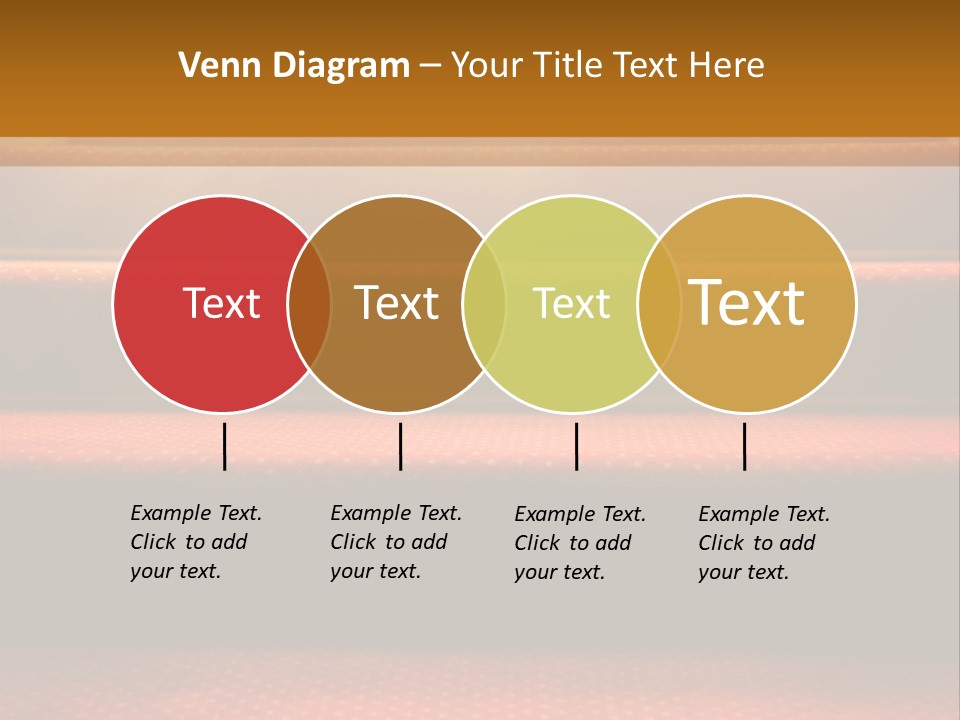 Venn Diagram – Your Title Text Here

Text

Text

Text

Text

Example Text. Click to add your text.

Example Text. Click to add your text.

Example Text. Click to add your text.

Example Text. Click to add your text.